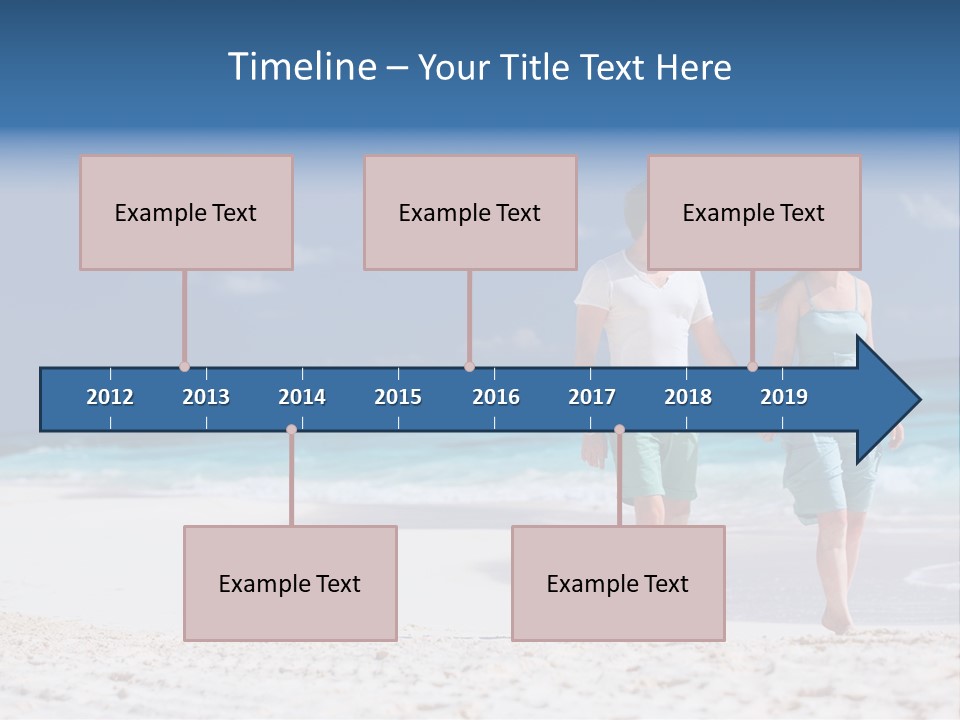 Timeline – Your Title Text Here

Example Text

Example Text

Example Text

2012 2013 2014 2015 2016 2017 2018 2019

Example Text

Example Text